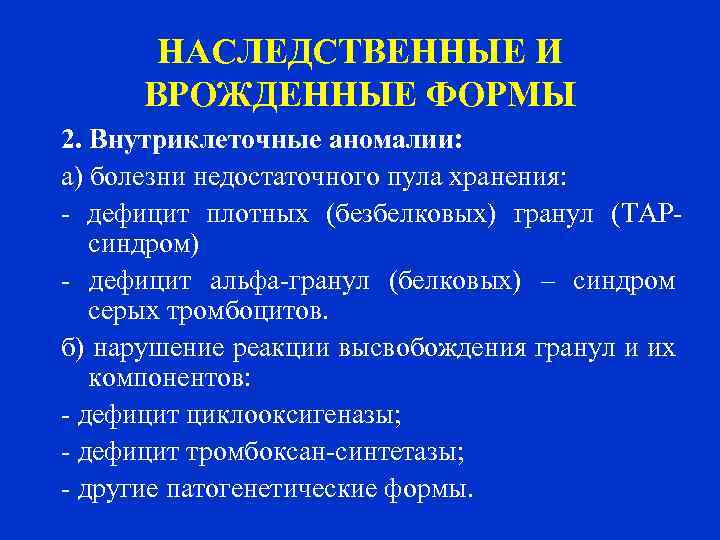 НАСЛЕДСТВЕННЫЕ И ВРОЖДЕННЫЕ ФОРМЫ

2. Внутриклеточные аномалии:

а) болезни недостаточного пула хранения:

- дефицит плотных (безбелковых) гранул (ТАР-синдром)

- дефицит альфа-гранул (белковых) – синдром серых тромбоцитов.

б) нарушение реакции высвобождения гранул и их компонентов:

- дефицит циклооксигеназы;

- дефицит тромбоксан-синтетазы;

- другие патогенетические формы.